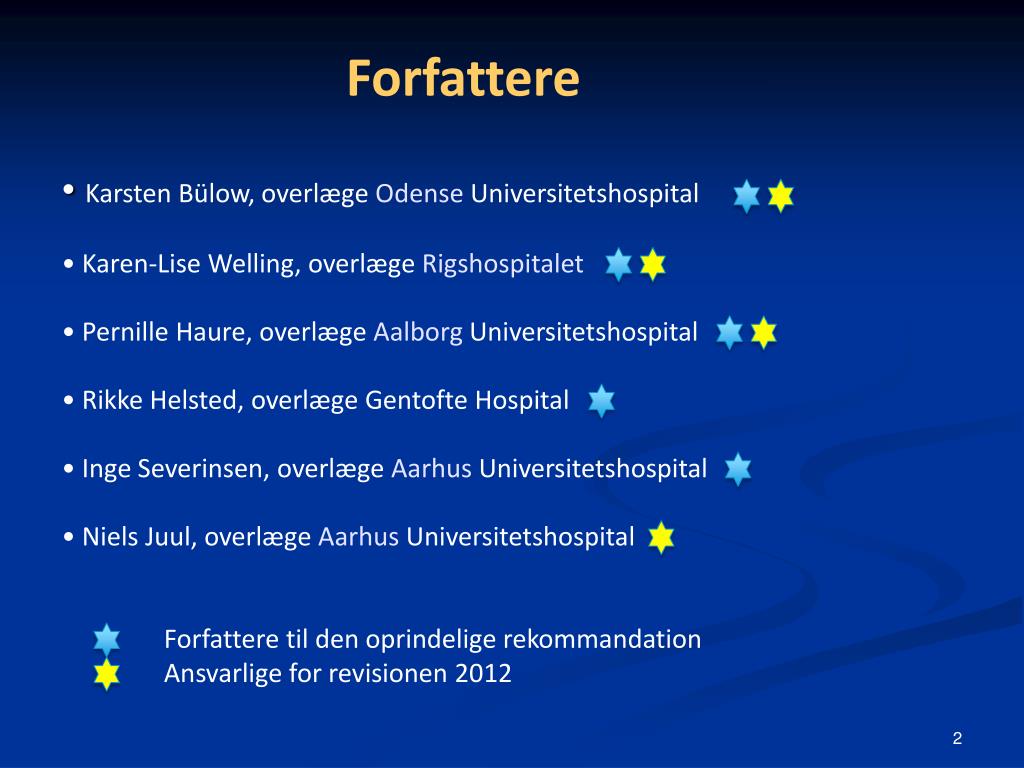 Forfattere

• Karsten Bülow, overlæge Odense Universitetshospital

• Karen-Lise Welling, overlæge Rigshospitalet

• Pernille Haure, overlæge Aalborg Universitetshospital

• Rikke Helsted, overlæge Gentofte Hospital

• Inge Severinsen, overlæge Aarhus Universitetshospital

• Niels Juul, overlæge Aarhus Universitetshospital

Forfattere til den oprindelige rekommandation
Ansvarlige for revisionen 2012

2